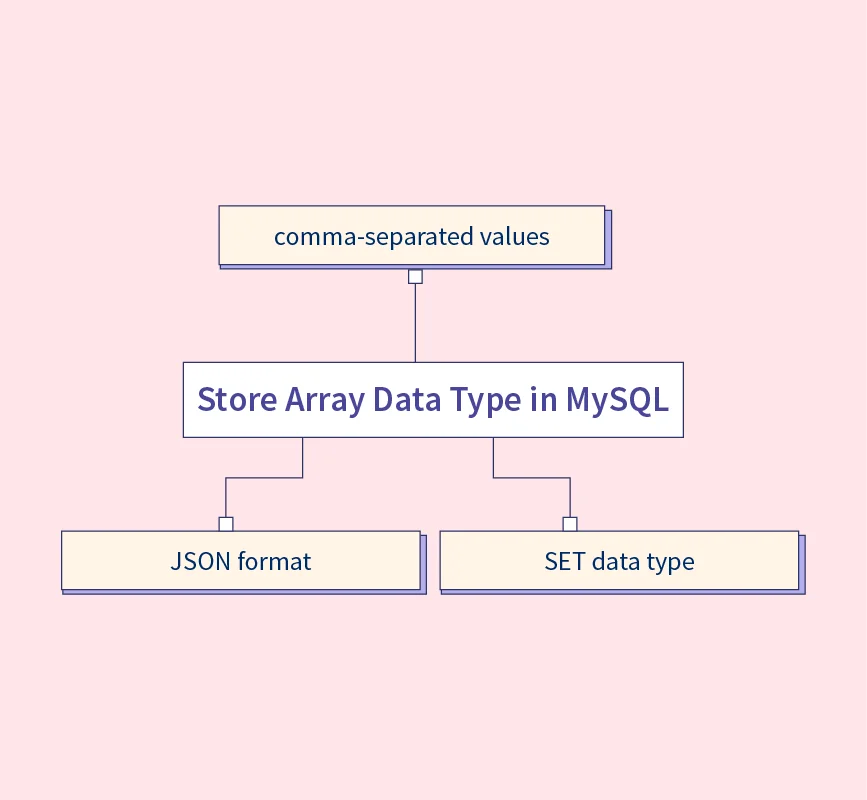 comma-separated values

Store Array Data Type in MySQL

JSON format

SET data type